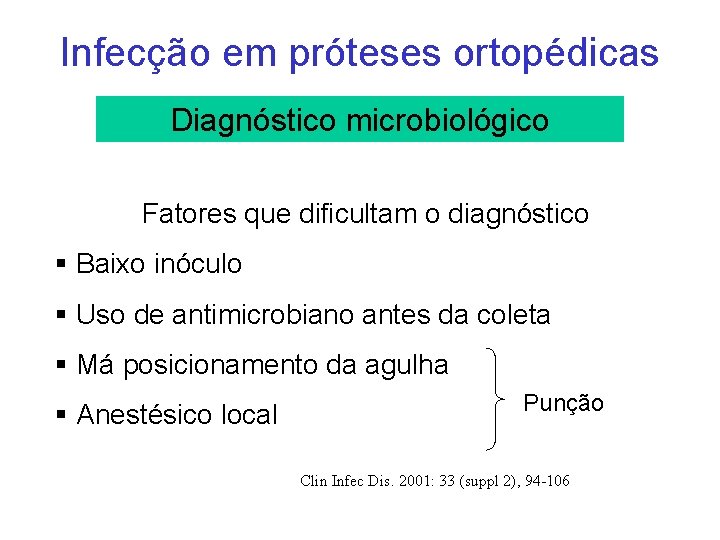 Infecção em próteses ortopédicas

Diagnóstico microbiológico

Fatores que dificultam o diagnóstico

▪ Baixo inóculo

▪ Uso de antimicrobiano antes da coleta

▪ Má posicionamento da agulha

▪ Anestésico local

Punção

Clin Infec Dis. 2001: 33 (suppl 2), 94-106